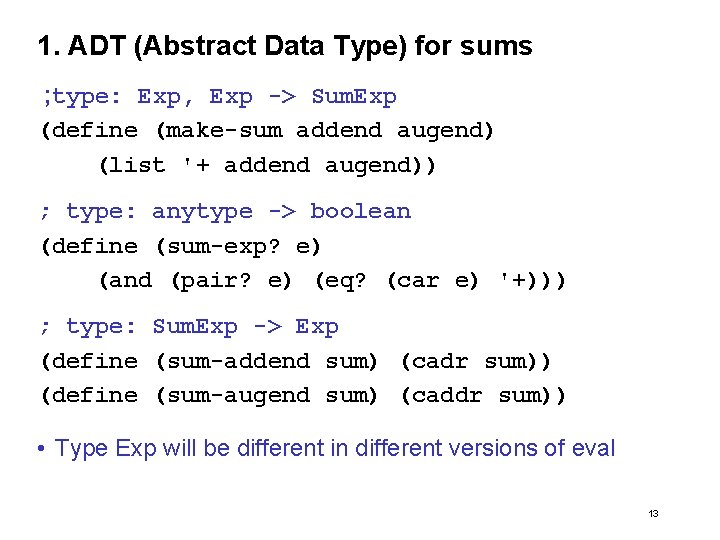 1. ADT (Abstract Data Type) for sums

;type: Exp, Exp -> SumExp
(define (make-sum addend augend)
    (list '+ addend augend))

; type: anytype -> boolean
(define (sum-exp? e)
    (and (pair? e) (eq? (car e) '+)))

; type: SumExp -> Exp
(define (sum-addend sum) (cadr sum))
(define (sum-augend sum) (caddr sum))

• Type Exp will be different in different versions of eval

13